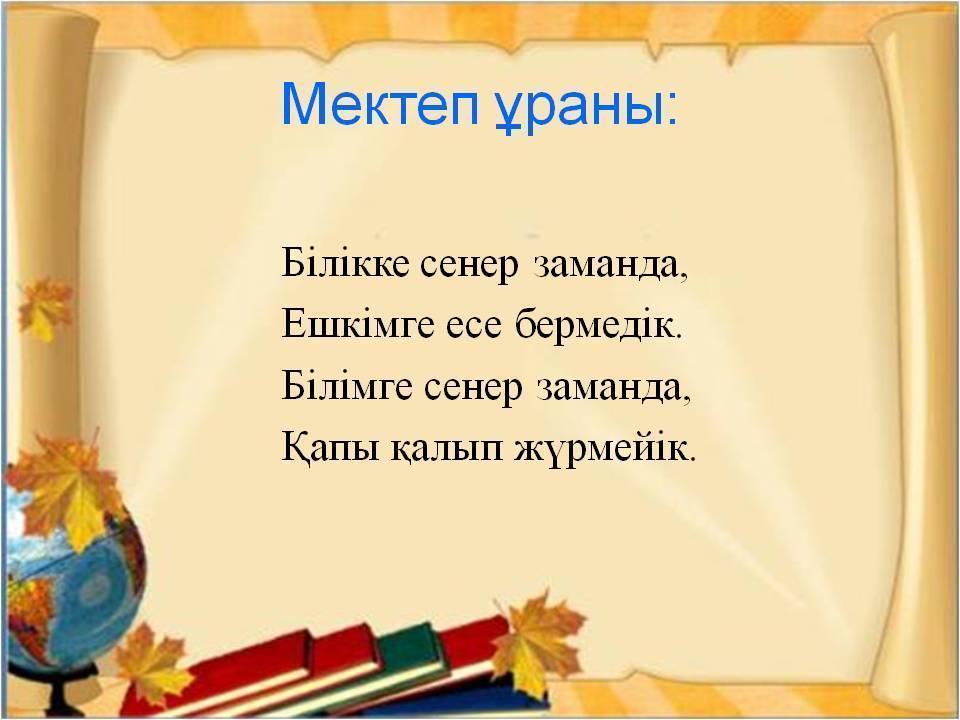 Мектеп ұраны:

Білікке сенер заманда,
Ешкімге есе бермедік.
Білімге сенер заманда,
Қапы қалып жүрмейік.